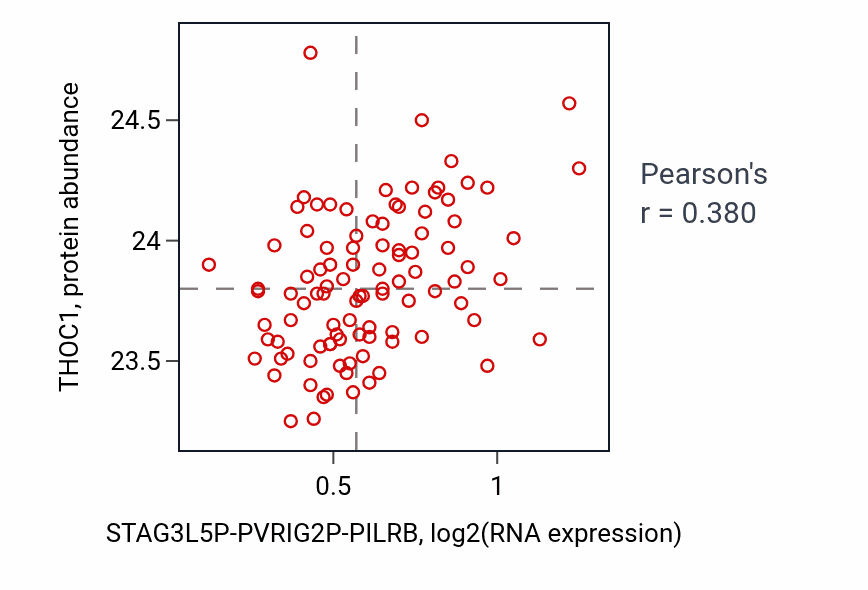 THOC1, protein abundance

24.5
24
23.5

0.5
1

STAG3L5P-PVRIG2P-PILRB, log2(RNA expression)

Pearson's
r = 0.380